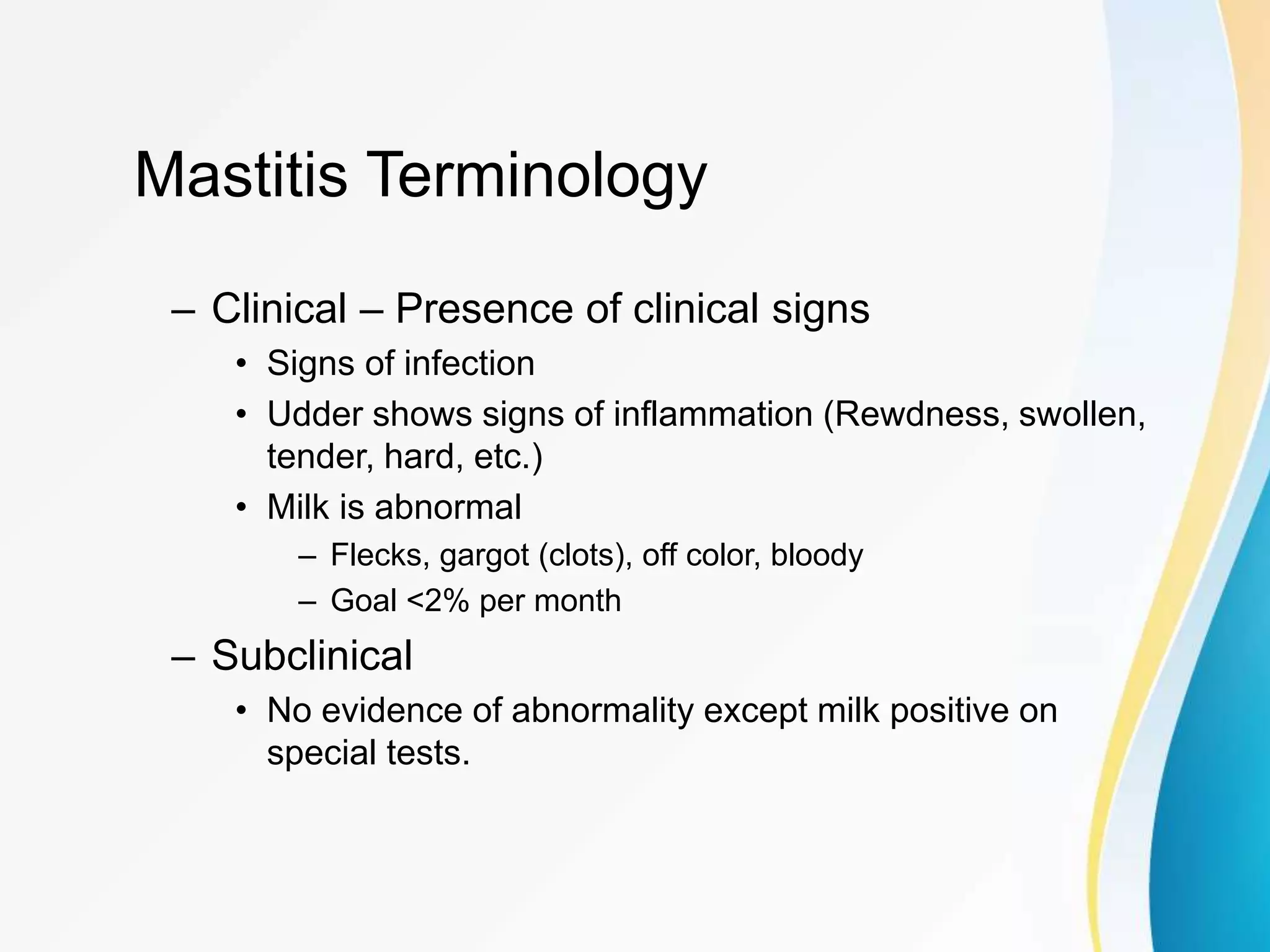 Mastitis Terminology

– Clinical – Presence of clinical signs
• Signs of infection
• Udder shows signs of inflammation (Rewdness, swollen, tender, hard, etc.)
• Milk is abnormal
– Flecks, gargot (clots), off color, bloody
– Goal <2% per month

– Subclinical
• No evidence of abnormality except milk positive on special tests.